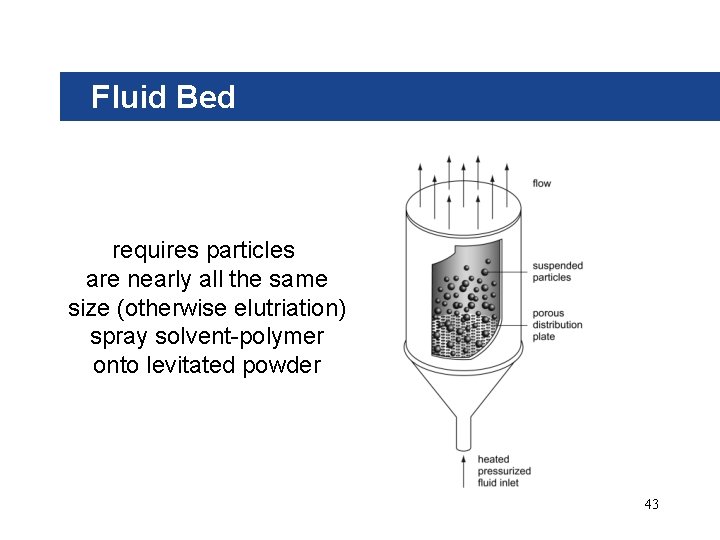 Fluid Bed

requires particles are nearly all the same size (otherwise elutriation) spray solvent-polymer onto levitated powder

flow

suspended particles

porous distribution plate

heated pressurized fluid inlet

43